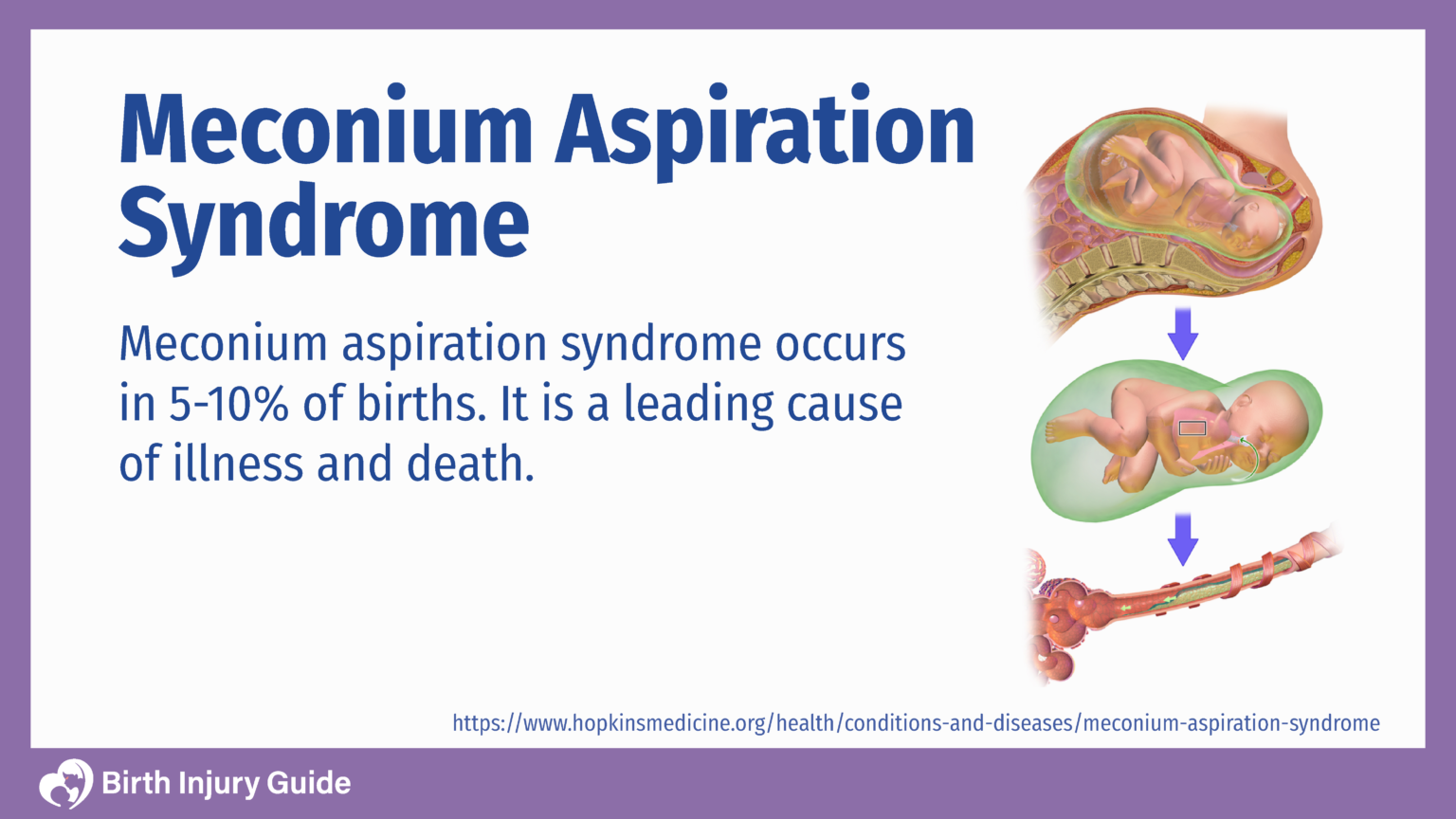 Meconium Aspiration Syndrome

Meconium aspiration syndrome occurs in 5-10% of births. It is a leading cause of illness and death.

https://www.hopkinsmedicine.org/health/conditions-and-diseases/meconium-aspiration-syndrome

Birth Injury Guide